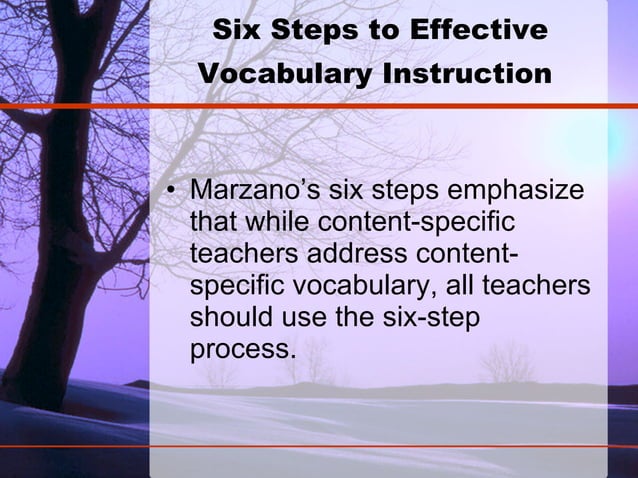 Six Steps to Effective Vocabulary Instruction

• Marzano's six steps emphasize that while content-specific teachers address content-specific vocabulary, all teachers should use the six-step process.